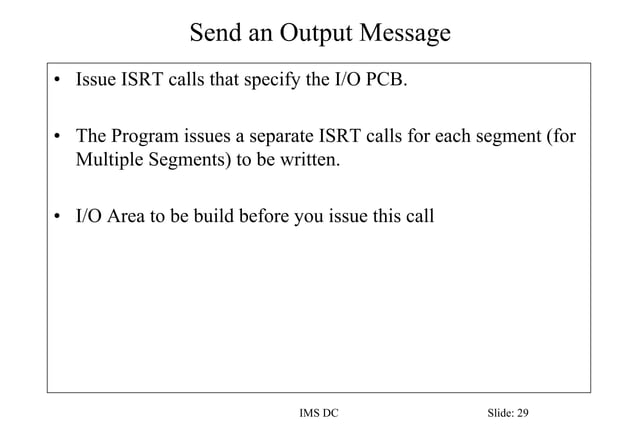 Send an Output Message

• Issue ISRT calls that specify the I/O PCB.

• The Program issues a separate ISRT calls for each segment (for Multiple Segments) to be written.

• I/O Area to be build before you issue this call

IMS DC

Slide: 29